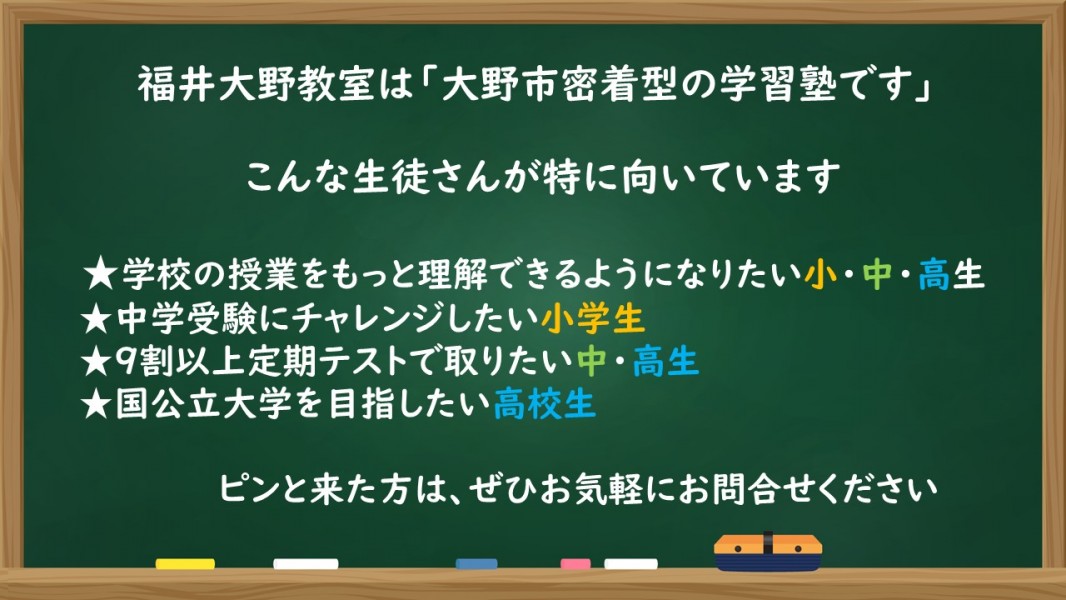 福井大野教室は「大野市密着型の学習塾です」

こんな生徒さんが特に向いています

★学校の授業をもっと理解できるようになりたい小・中・高生
★中学受験にチャレンジしたい小学生
★9割以上定期テストで取りたい中・高生
★国公立大学を目指したい高校生

ピンと来た方は、ぜひお気軽にお問合せください